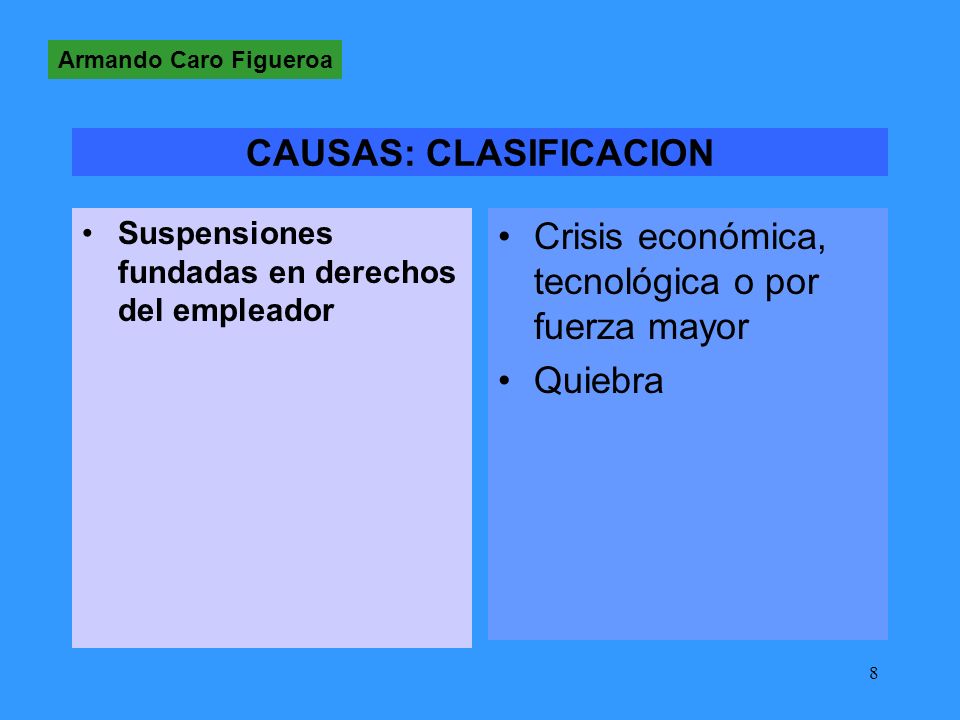 Armando Caro Figueroa

CAUSAS: CLASIFICACION

• Suspensiones fundadas en derechos del empleador

• Crisis económica, tecnológica o por fuerza mayor
• Quiebra

8